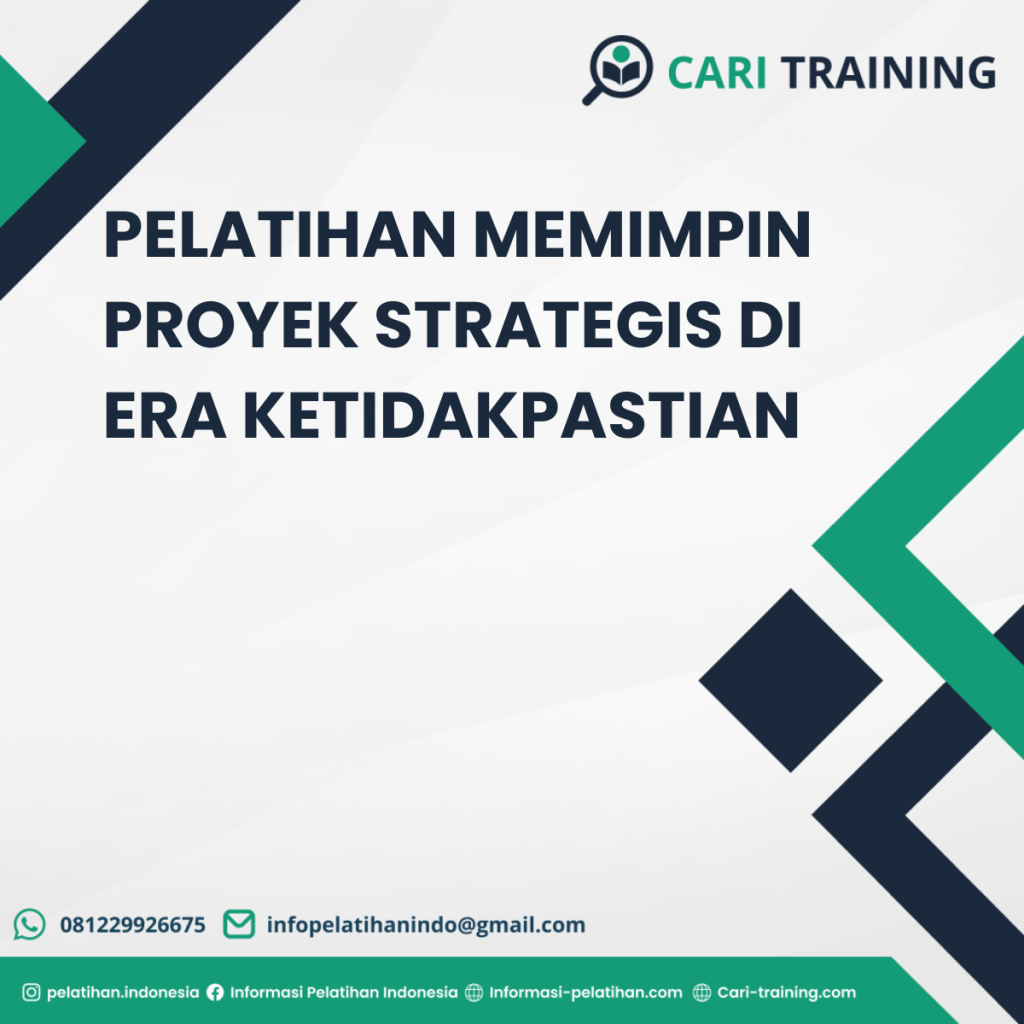 CARI TRAINING

PELATIHAN MEMIMPIN PROYEK STRATEGIS DI ERA KETIDAKPASTIAN

081229926675 infopelatihanindo@gmail.com

pelatihan.indonesia Informasi Pelatihan Indonesia Informasi-pelatihan.com Cari-training.com